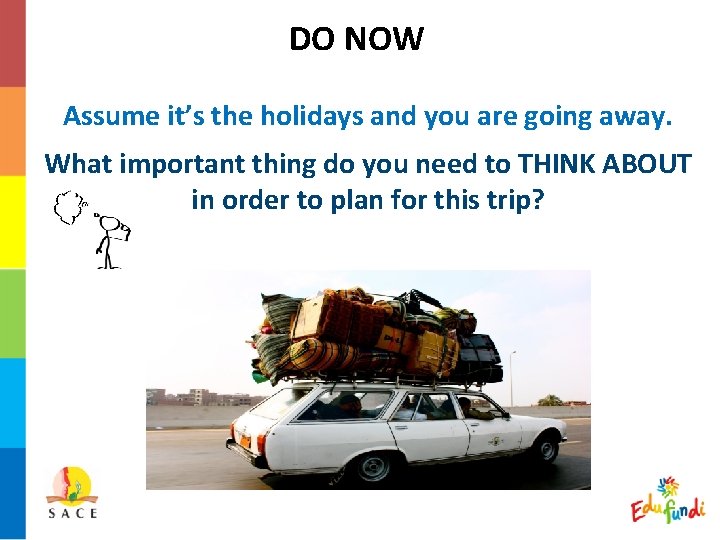 DO NOW

Assume it's the holidays and you are going away.

What important thing do you need to THINK ABOUT in order to plan for this trip?

SACE

Edufundi